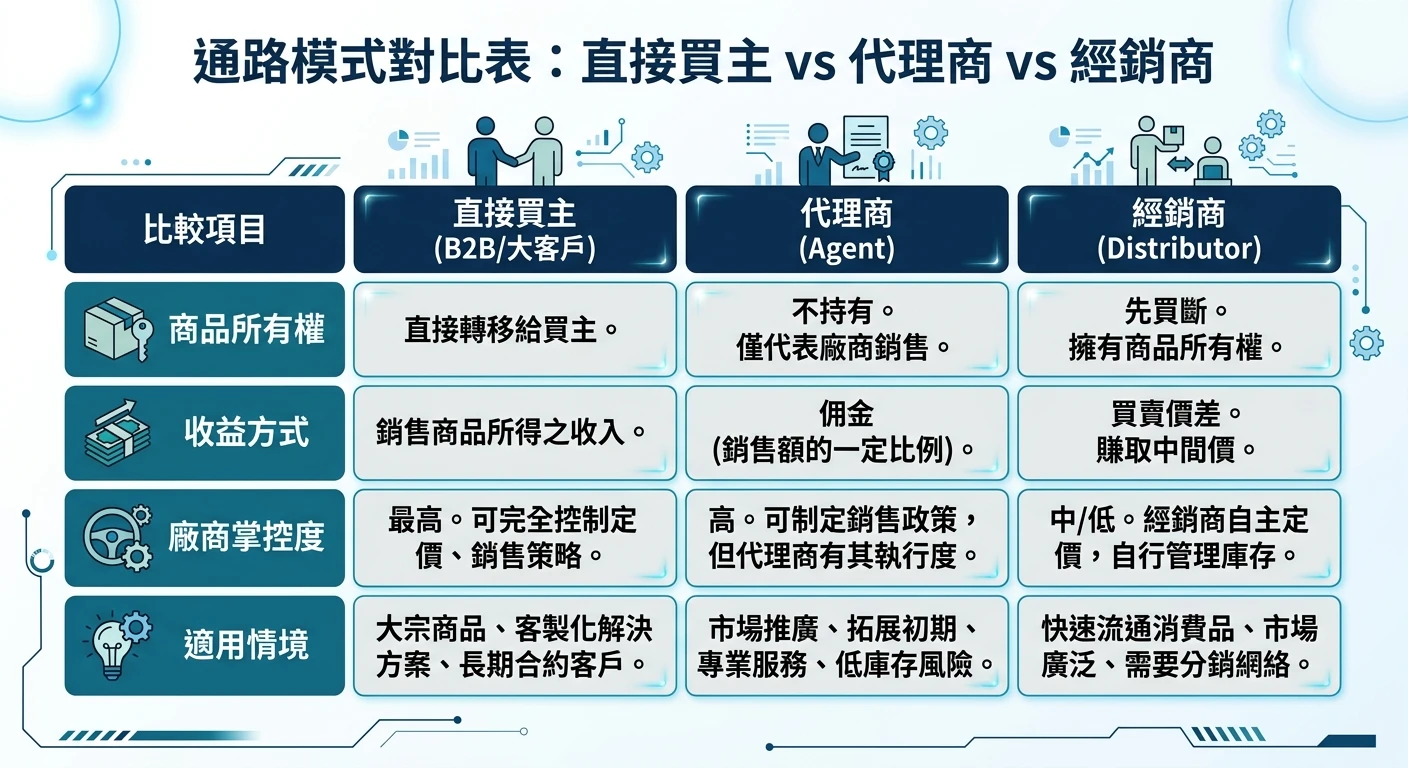 通路模式對比表：直接買主 vs 代理商 vs 經銷商

| 比較項目 | 直接買主 (B2B/大客戶) | 代理商 (Agent) | 經銷商 (Distributor) |
|---|---|---|---|
| 商品所有權 | 直接轉移給買主。 | 不持有。僅代表廠商銷售。 | 先買斷。擁有商品所有權。 |
| 收益方式 | 銷售商品所得之收入。 | 佣金 (銷售額的一定比例)。 | 買賣價差。賺取中間價。 |
| 廠商掌控度 | 最高。可完全控制定價、銷售策略。 | 高。可制定銷售政策，但代理商有其執行度。 | 中/低。經銷商自主定價，自行管理庫存。 |
| 適用情境 | 大宗商品、客製化解決方案、長期合約客戶。 | 市場推廣、拓展初期、專業服務、低庫存風險。 | 快速流通消費品、市場廣泛、需要分銷網絡。 |